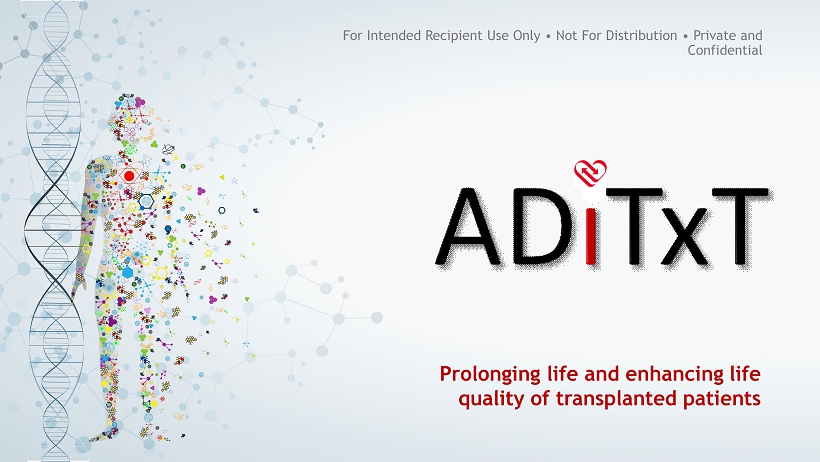 For Intended Recipient Use Only • Not For Distribution • Private and Confidential

ADiTxT

Prolonging life and enhancing life quality of transplanted patients